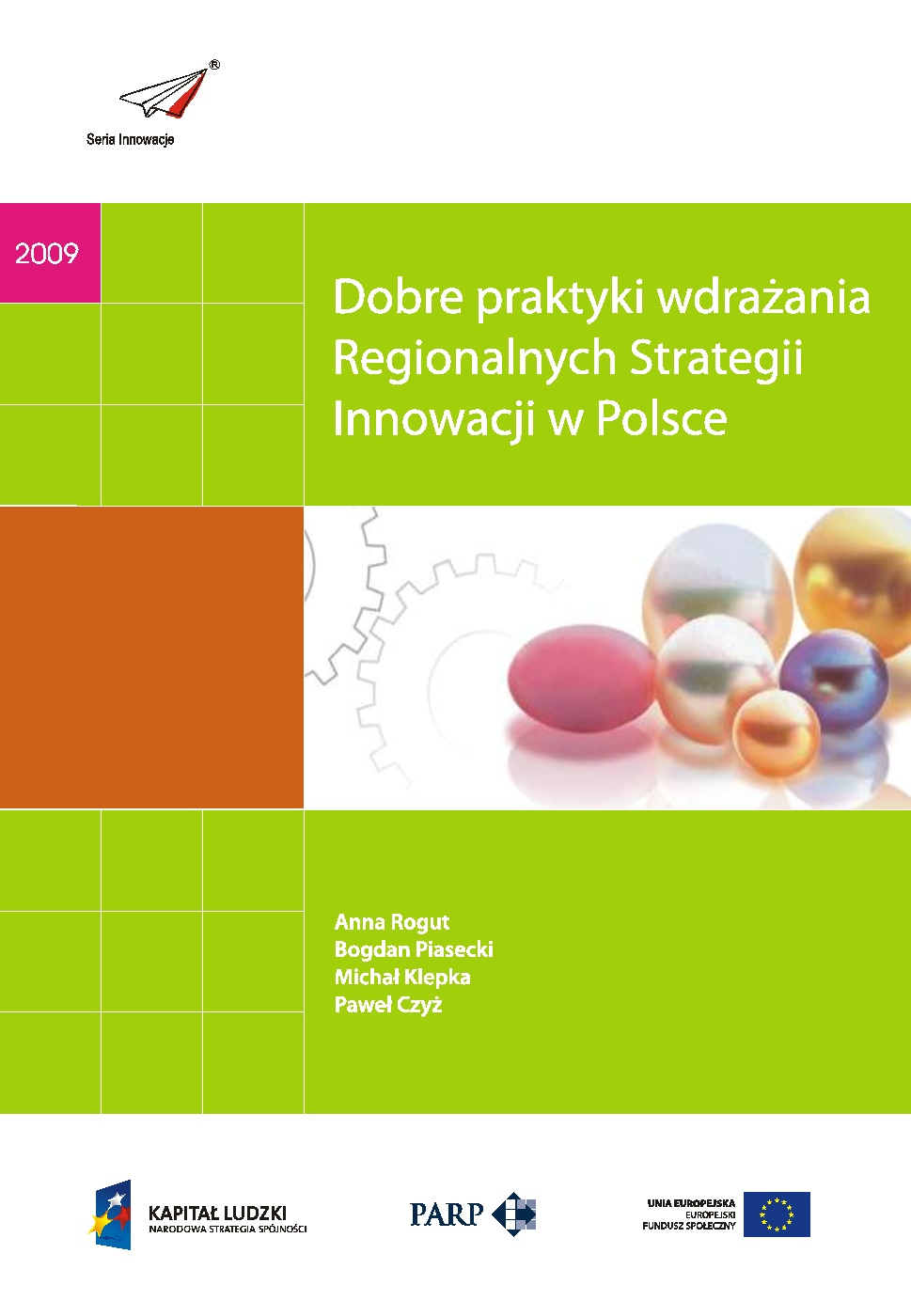 ®
Seria Innowacje

2009

Dobre praktyki wdrażania Regionalnych Strategii Innowacji w Polsce

Anna Rogut
Bogdan Piasecki
Michał Klepka
Paweł Czyż

KAPITAŁ LUDZKI
NARODOWA STRATEGIA SPÓJNOŚCI

PARP

UNIA EUROPEJSKA
EUROPEJSKI
FUNDUSZ SPOŁECZNY